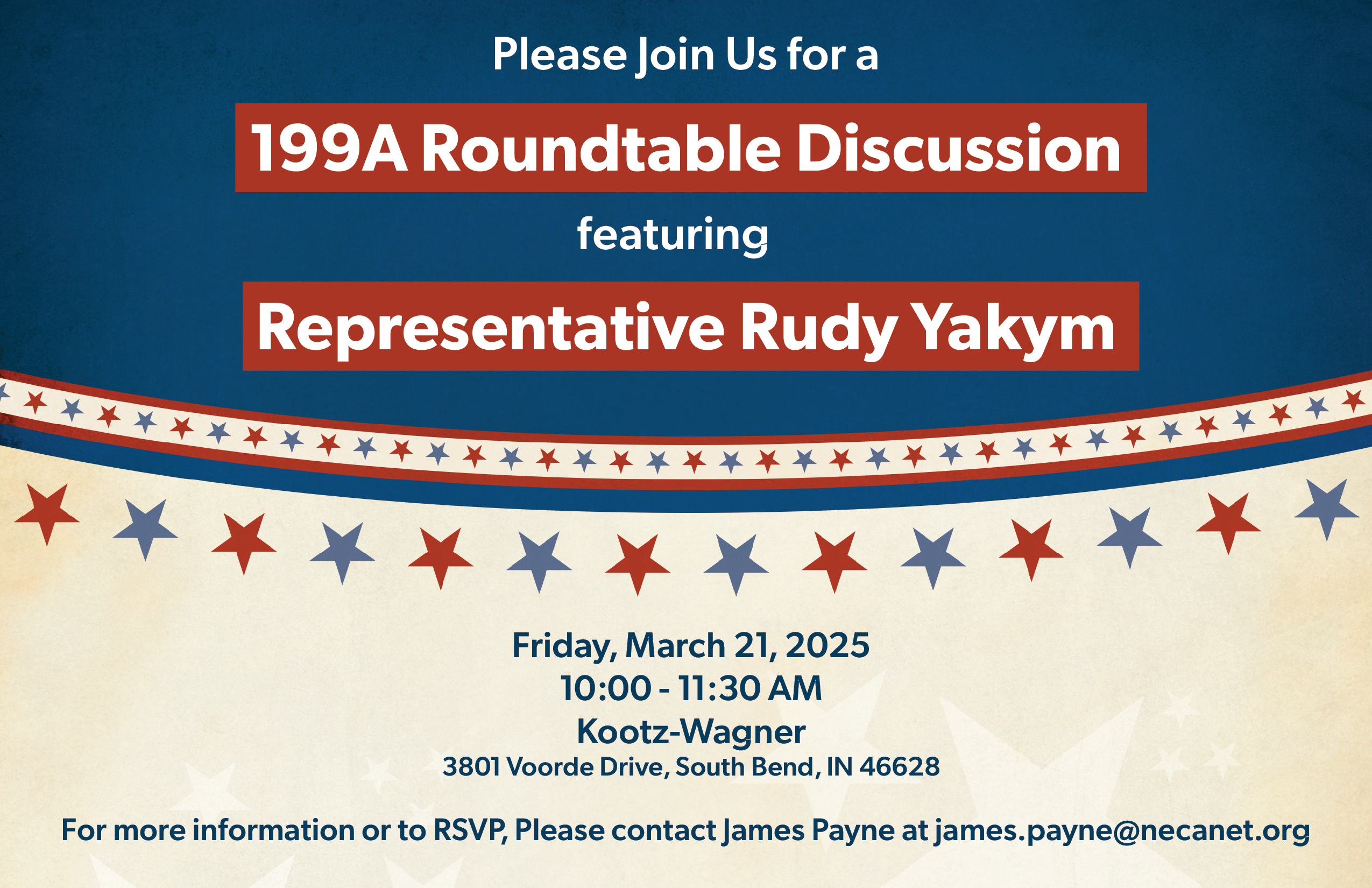 Please Join Us for a

199A Roundtable Discussion

featuring

Representative Rudy Yakym

Friday, March 21, 2025
10:00 - 11:30 AM
Kootz-Wagner
3801 Voorde Drive, South Bend, IN 46628

For more information or to RSVP, Please contact James Payne at james.payne@necanet.org